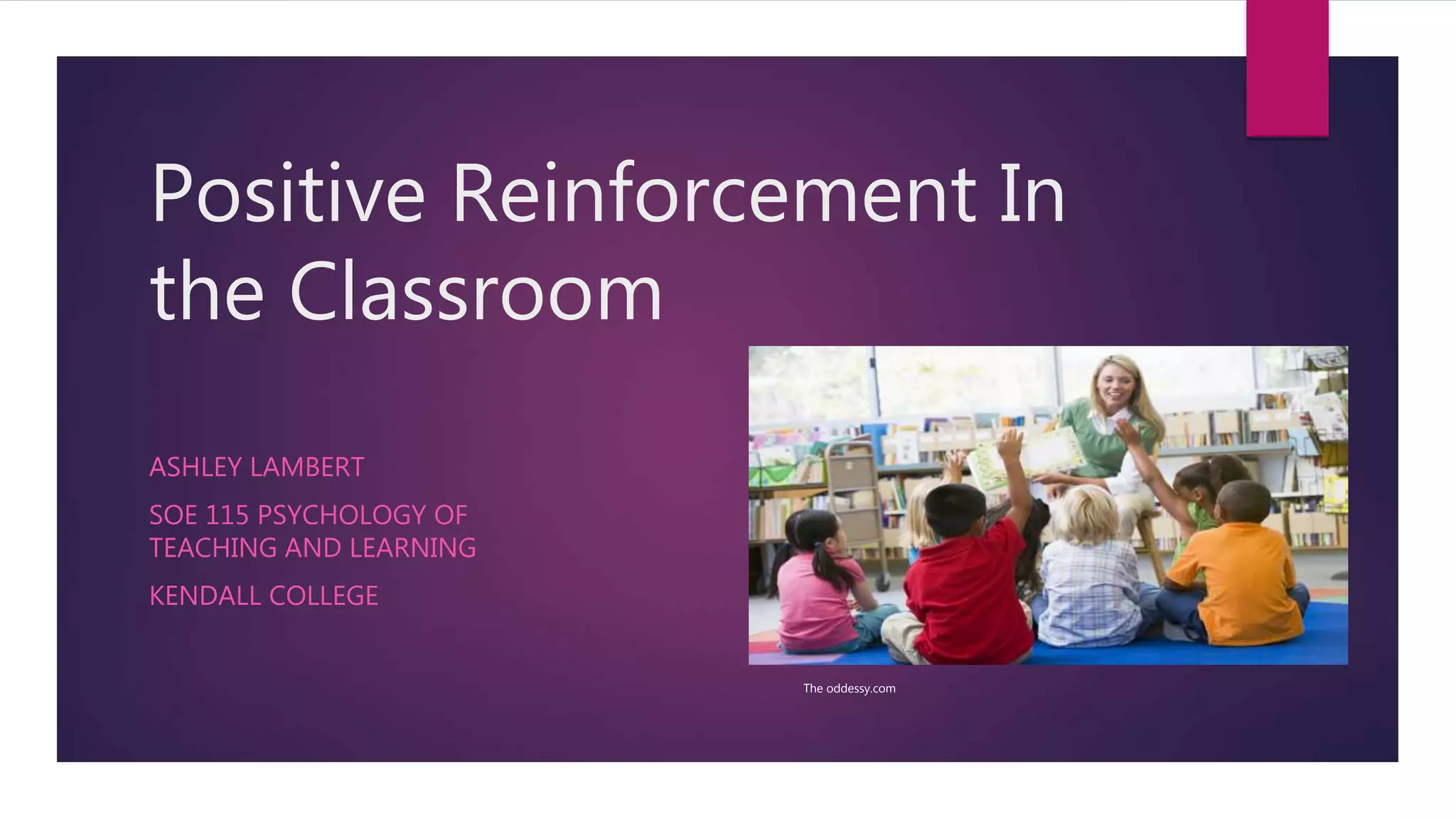 Positive Reinforcement In the Classroom

ASHLEY LAMBERT

SOE 115 PSYCHOLOGY OF TEACHING AND LEARNING

KENDALL COLLEGE

The oddessy.com